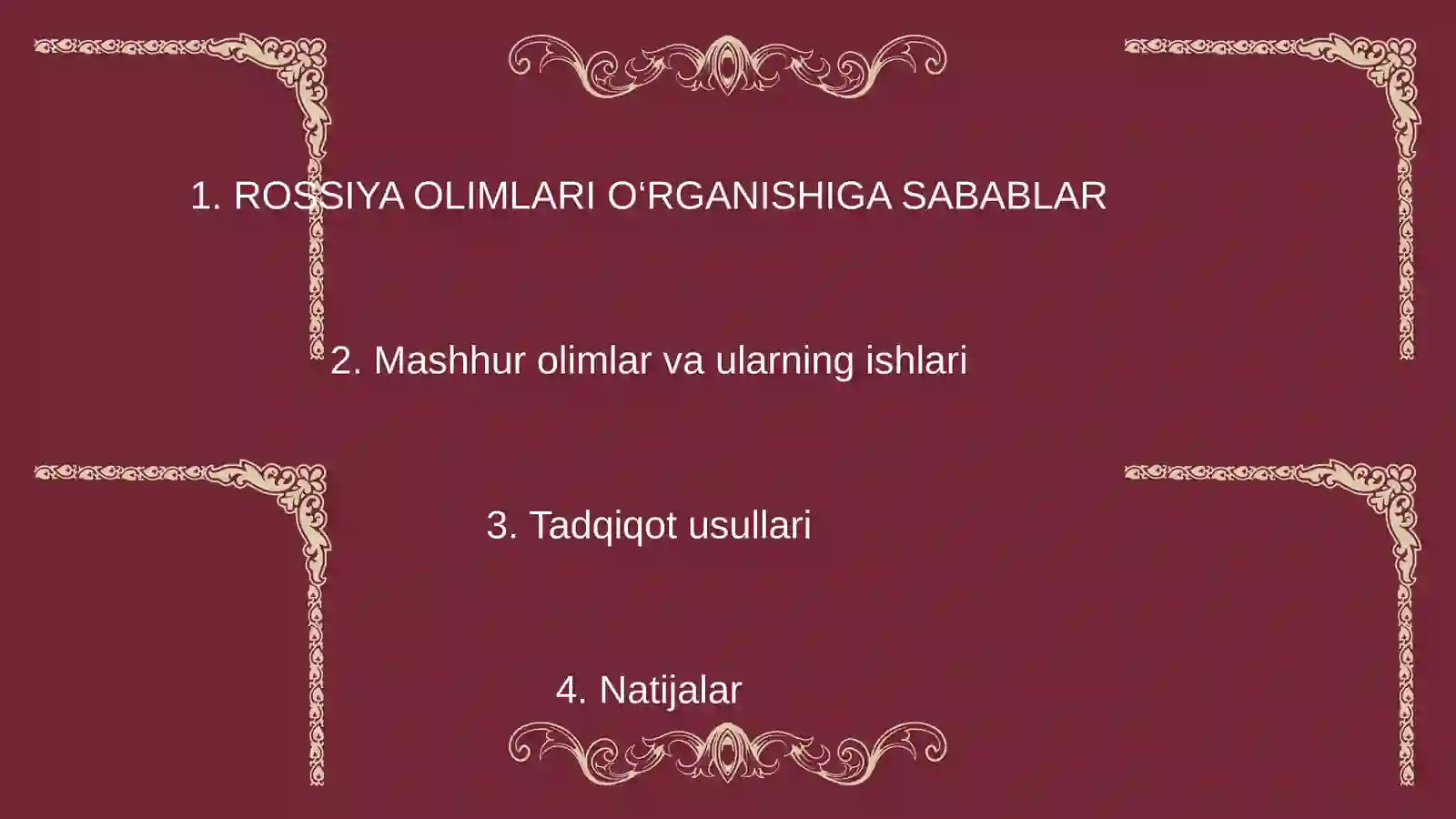 1. ROSSIYA OLIMLARI O‘RGANISHIGA SABABLAR

2. Mashhur olimlar va ularning ishlari

3. Tadqiqot usullari

4. Natijalar